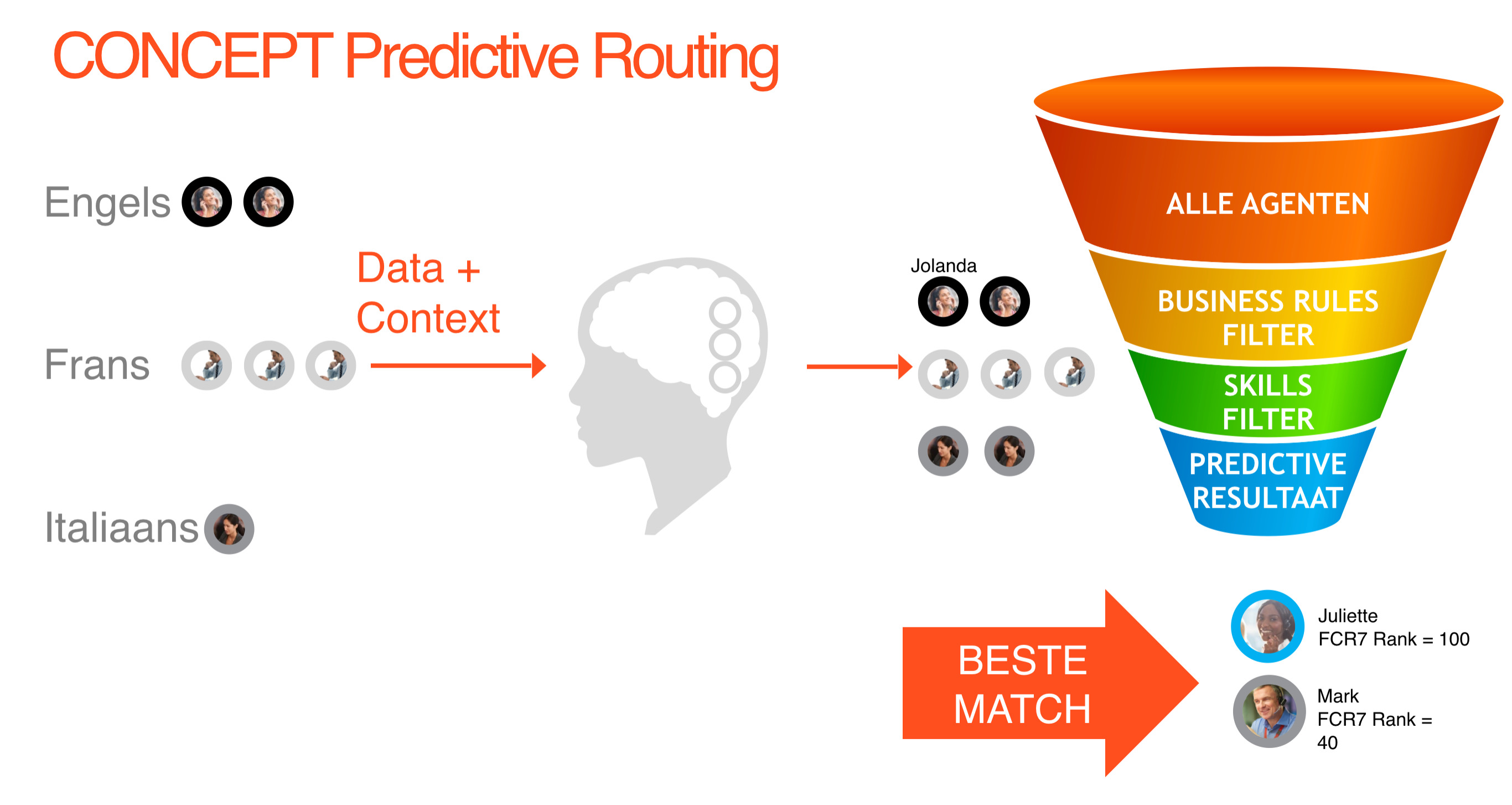 CONCEPT Predictive Routing

Engels

Frans

Italiaans

Data +
Context

Jolanda

ALLE AGENTEN

BUSINESS RULES
FILTER

SKILLS
FILTER

PREDICTIVE
RESULTAAT

BESTE
MATCH

Juliette
FCR7 Rank = 100

Mark
FCR7 Rank =
40